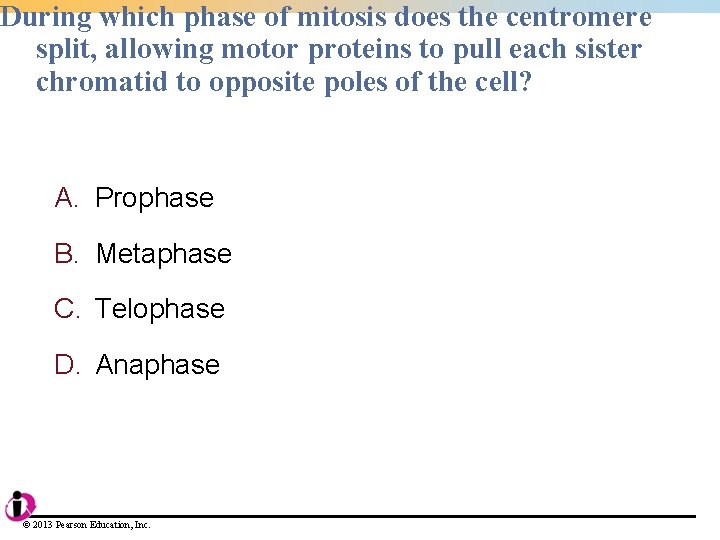 During which phase of mitosis does the centromere split, allowing motor proteins to pull each sister chromatid to opposite poles of the cell?

A. Prophase

B. Metaphase

C. Telophase

D. Anaphase

© 2013 Pearson Education, Inc.